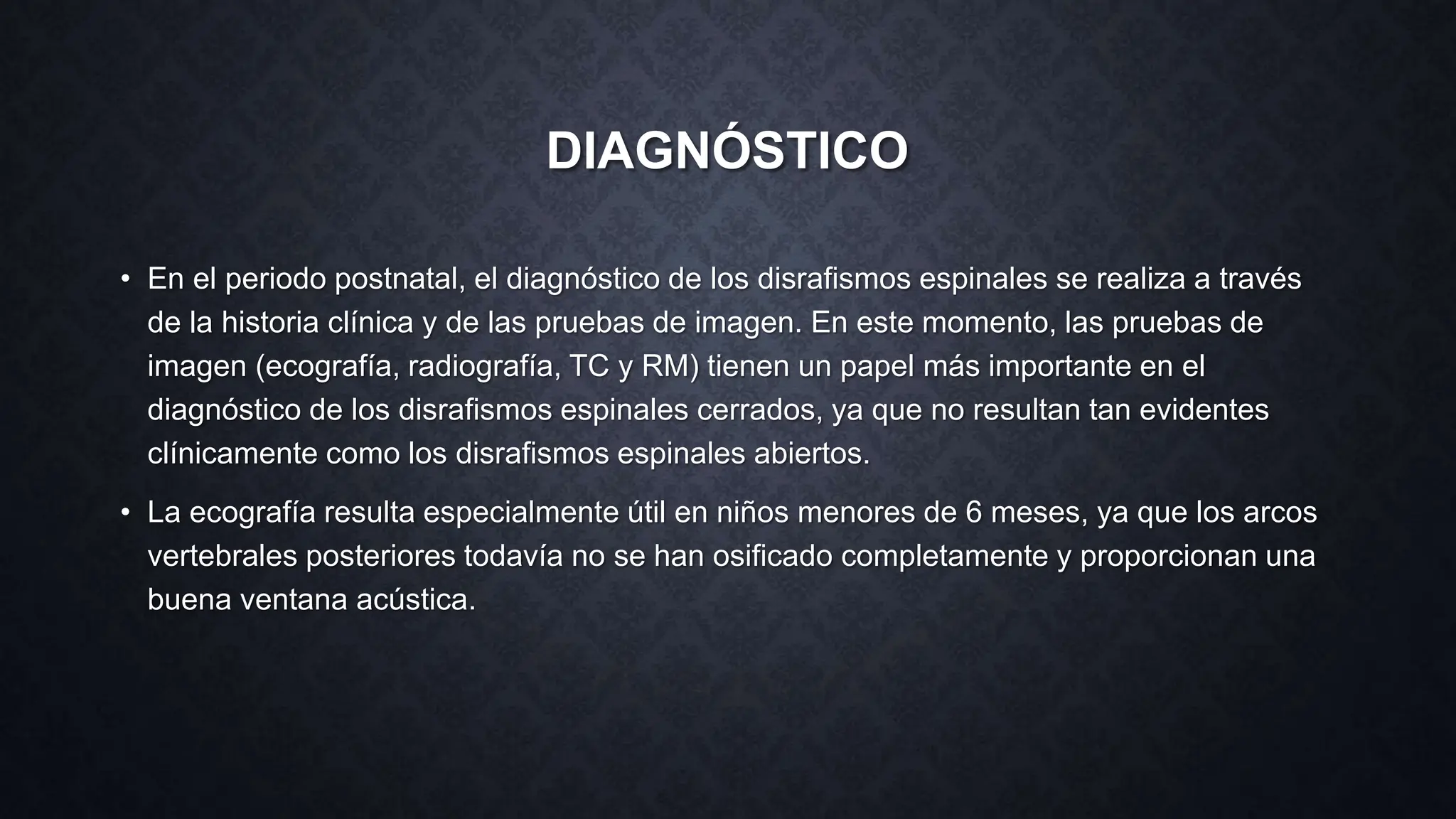 DIAGNÓSTICO

• En el periodo postnatal, el diagnóstico de los disrafismos espinales se realiza a través de la historia clínica y de las pruebas de imagen. En este momento, las pruebas de imagen (ecografía, radiografía, TC y RM) tienen un papel más importante en el diagnóstico de los disrafismos espinales cerrados, ya que no resultan tan evidentes clínicamente como los disrafismos espinales abiertos.

• La ecografía resulta especialmente útil en niños menores de 6 meses, ya que los arcos vertebrales posteriores todavía no se han osificado completamente y proporcionan una buena ventana acústica.